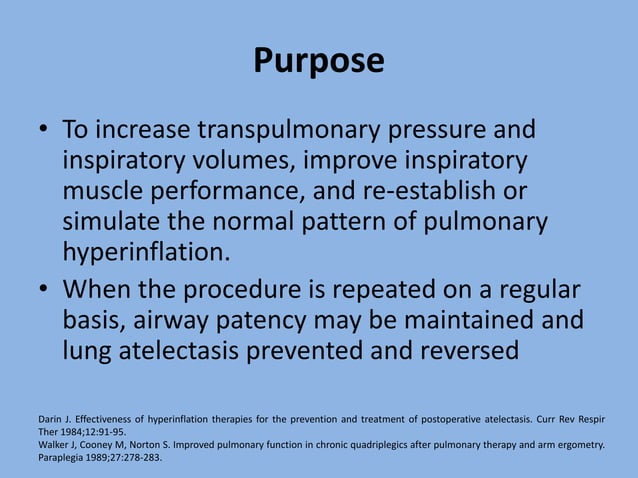 Purpose

• To increase transpulmonary pressure and inspiratory volumes, improve inspiratory muscle performance, and re-establish or simulate the normal pattern of pulmonary hyperinflation.

• When the procedure is repeated on a regular basis, airway patency may be maintained and lung atelectasis prevented and reversed

Darin J. Effectiveness of hyperinflation therapies for the prevention and treatment of postoperative atelectasis. Curr Rev Respir Ther 1984;12:91-95.
Walker J, Cooney M, Norton S. Improved pulmonary function in chronic quadriplegics after pulmonary therapy and arm ergometry. Paraplegia 1989;27:278-283.